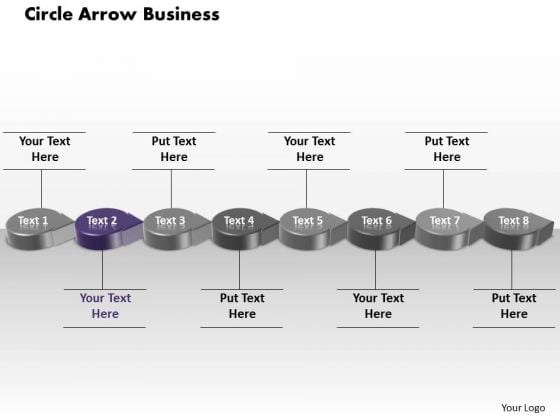 Circle Arrow Business

Your Text Here

Put Text Here

Your Text Here

Put Text Here

Text 1

Text 2

Text 3

Text 4

Text 5

Text 6

Text 7

Text 8

Your Text Here

Put Text Here

Your Text Here

Put Text Here

Your Logo